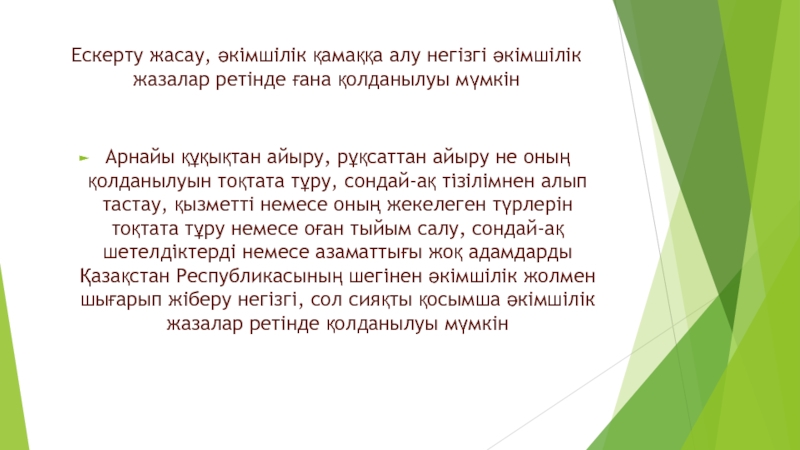 Ескерту жасау, әкімшілік қамаққа алу негізгі әкімшілік жазалар ретінде ғана қолданылуы мүмкін

Арнайы құқықтан айыру, рұқсаттан айыру не оның қолданылуын тоқтата тұру, сондай-ақ тізілімнен алып тастау, қызметті немесе оның жекелеген түрлерін тоқтата тұру немесе оған тыйым салу, сондай-ақ шетелдіктерді немесе азаматтығы жоқ адамдарды Қазақстан Республикасының шегінен әкімшілік жолмен шығарып жіберу негізгі, сол сияқты қосымша әкімшілік жазалар ретінде қолданылуы мүмкін